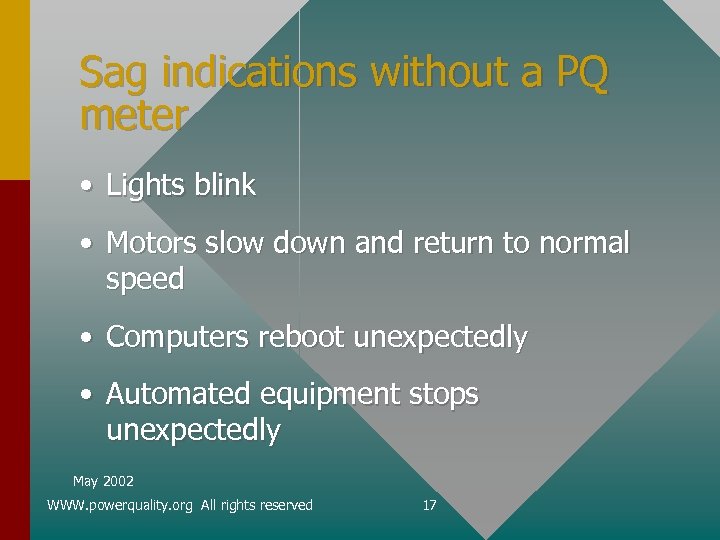 Sag indications without a PQ meter

• Lights blink
• Motors slow down and return to normal speed
• Computers reboot unexpectedly
• Automated equipment stops unexpectedly

May 2002
WWW.powerquality.org All rights reserved
17